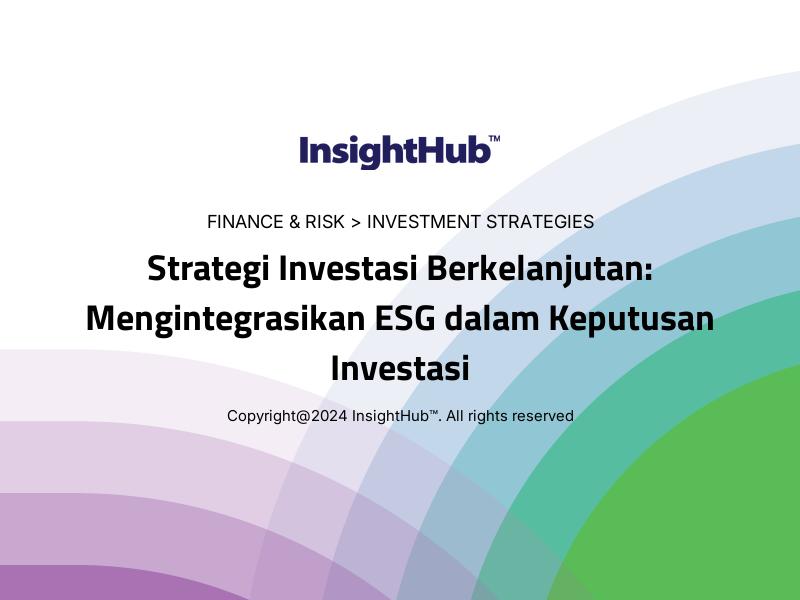 InsightHub™

FINANCE & RISK > INVESTMENT STRATEGIES

Strategi Investasi Berkelanjutan: Mengintegrasikan ESG dalam Keputusan Investasi

Copyright@2024 InsightHub™. All rights reserved